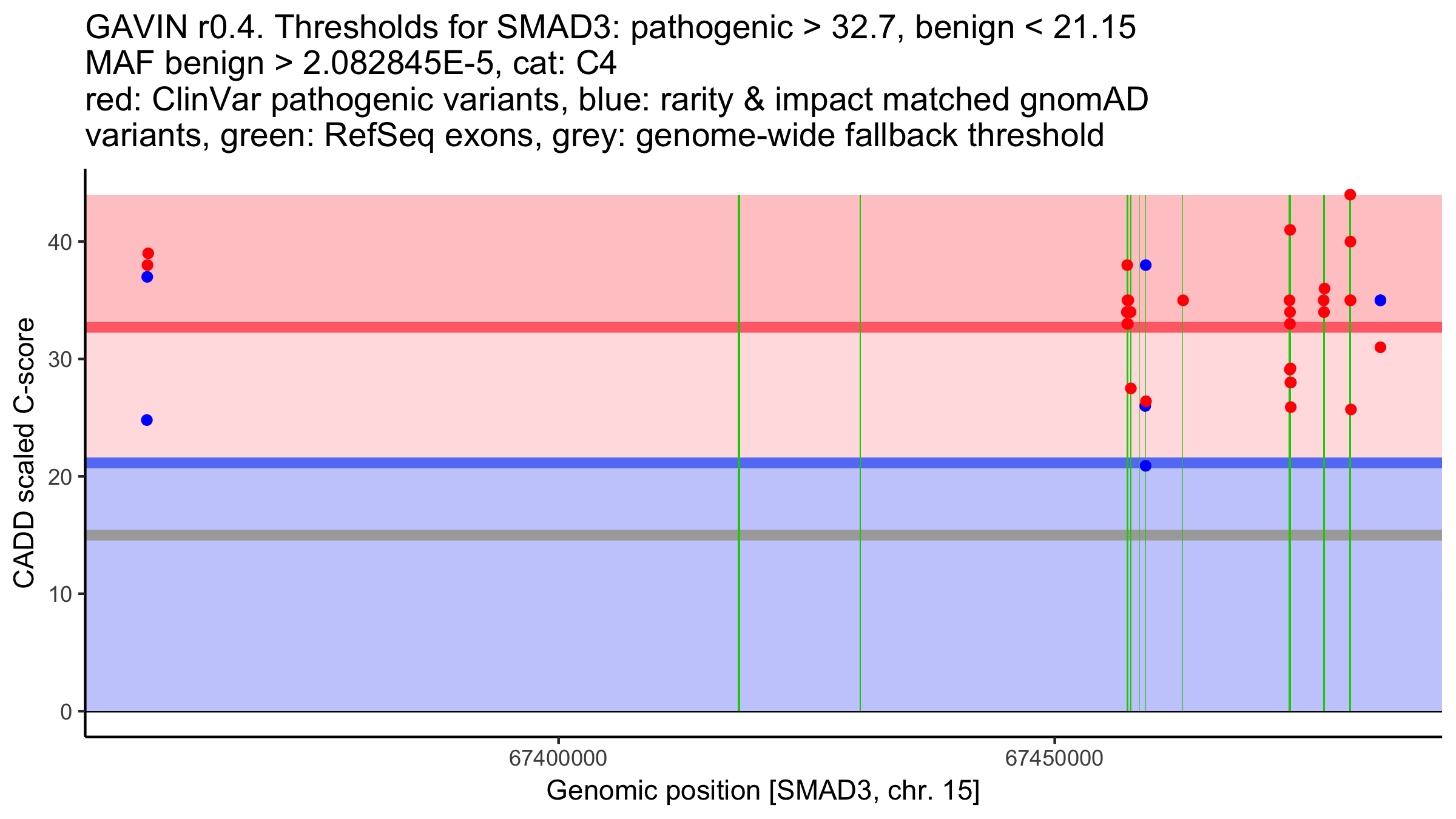 GAVIN r0.4. Thresholds for SMAD3: pathogenic > 32.7, benign < 21.15
MAF benign > 2.082845E-5, cat: C4
red: ClinVar pathogenic variants, blue: rarity & impact matched gnomAD variants, green: RefSeq exons, grey: genome-wide fallback threshold

CADD scaled C-score

40
30
20
10
0

67400000
67450000

Genomic position [SMAD3, chr. 15]